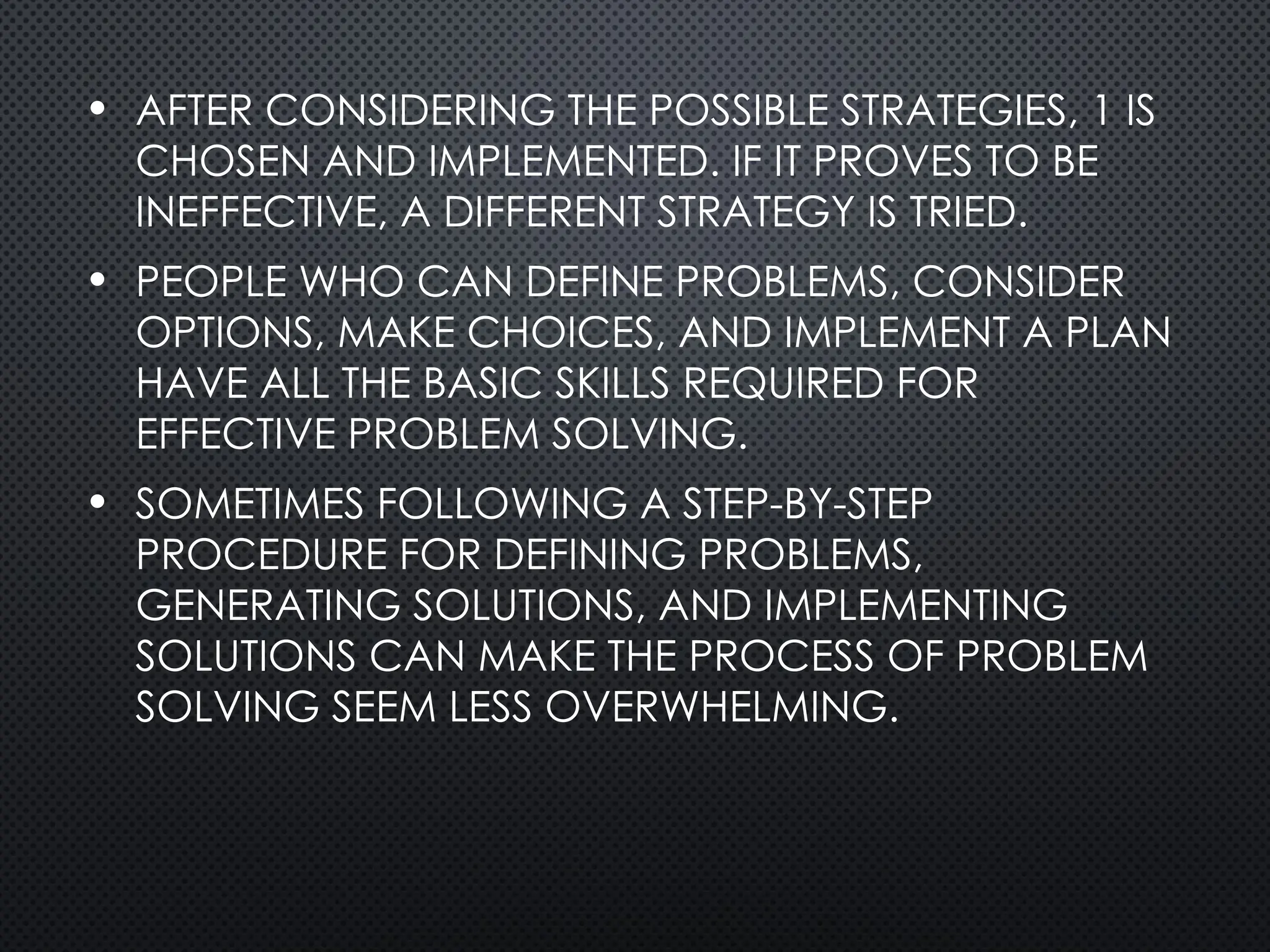 • AFTER CONSIDERING THE POSSIBLE STRATEGIES, 1 IS CHOSEN AND IMPLEMENTED. IF IT PROVES TO BE INEFFECTIVE, A DIFFERENT STRATEGY IS TRIED.

• PEOPLE WHO CAN DEFINE PROBLEMS, CONSIDER OPTIONS, MAKE CHOICES, AND IMPLEMENT A PLAN HAVE ALL THE BASIC SKILLS REQUIRED FOR EFFECTIVE PROBLEM SOLVING.

• SOMETIMES FOLLOWING A STEP-BY-STEP PROCEDURE FOR DEFINING PROBLEMS, GENERATING SOLUTIONS, AND IMPLEMENTING SOLUTIONS CAN MAKE THE PROCESS OF PROBLEM SOLVING SEEM LESS OVERWHELMING.